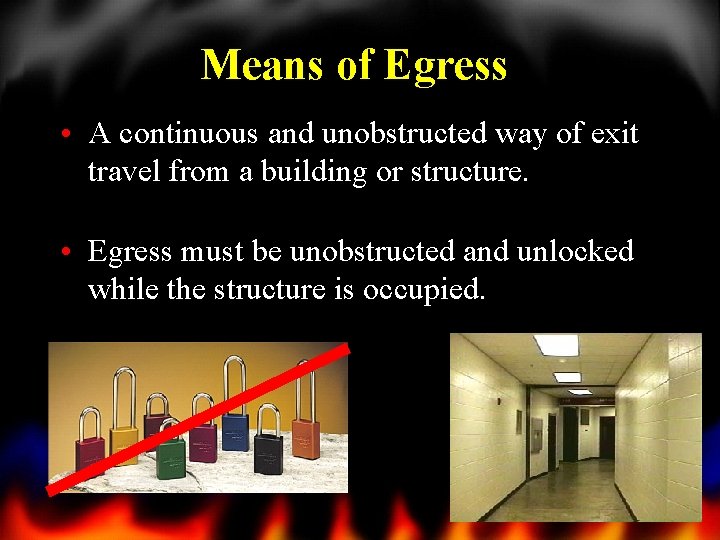 Means of Egress

• A continuous and unobstructed way of exit travel from a building or structure.

• Egress must be unobstructed and unlocked while the structure is occupied.